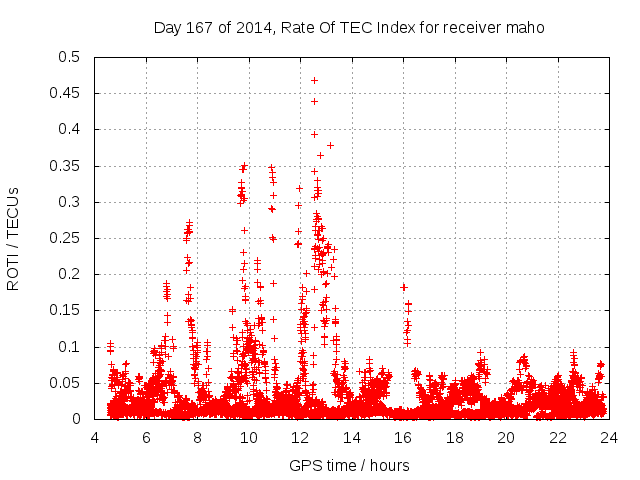 Day 167 of 2014, Rate Of TEC Index for receiver maho

ROTI / TECUs

0.5
0.45
0.4
0.35
0.3
0.25
0.2
0.15
0.1
0.05
0

4 6 8 10 12 14 16 18 20 22 24

GPS time / hours